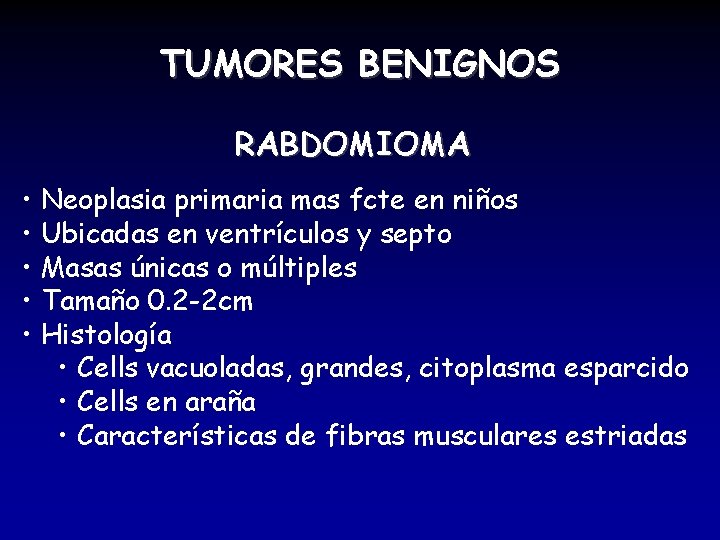 TUMORES BENIGNOS

RABDOMIOMA

• Neoplasia primaria mas fcte en niños
• Ubicadas en ventrículos y septo
• Masas únicas o múltiples
• Tamaño 0.2-2cm
• Histología
  • Cells vacuoladas, grandes, citoplasma esparcido
  • Cells en araña
  • Características de fibras musculares estriadas